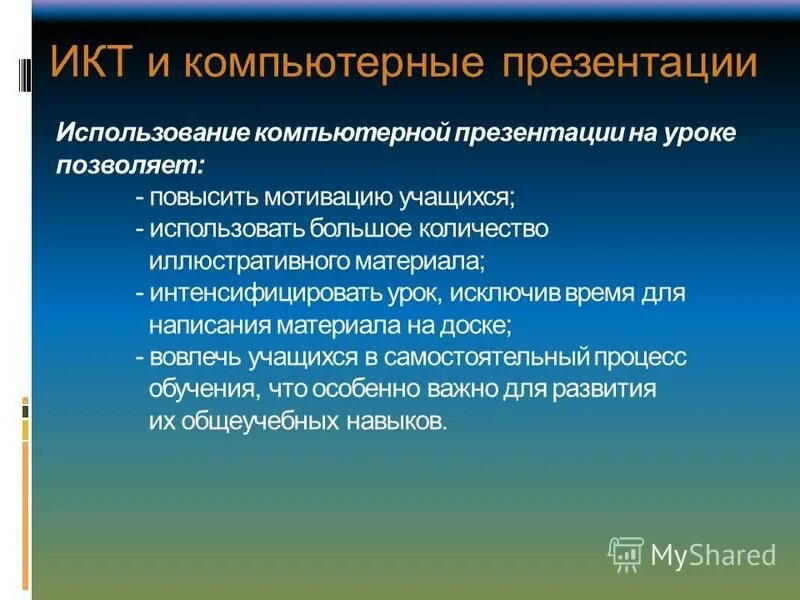 ИКТ и компьютерные презентации

Использование компьютерной презентации на уроке позволяет:

- повысить мотивацию учащихся;
- использовать большое количество иллюстративного материала;
- интенсифицировать урок, исключив время для написания материала на доске;
- вовлечь учащихся в самостоятельный процесс обучения, что особенно важно для развития их общеучебных навыков.

MyShared